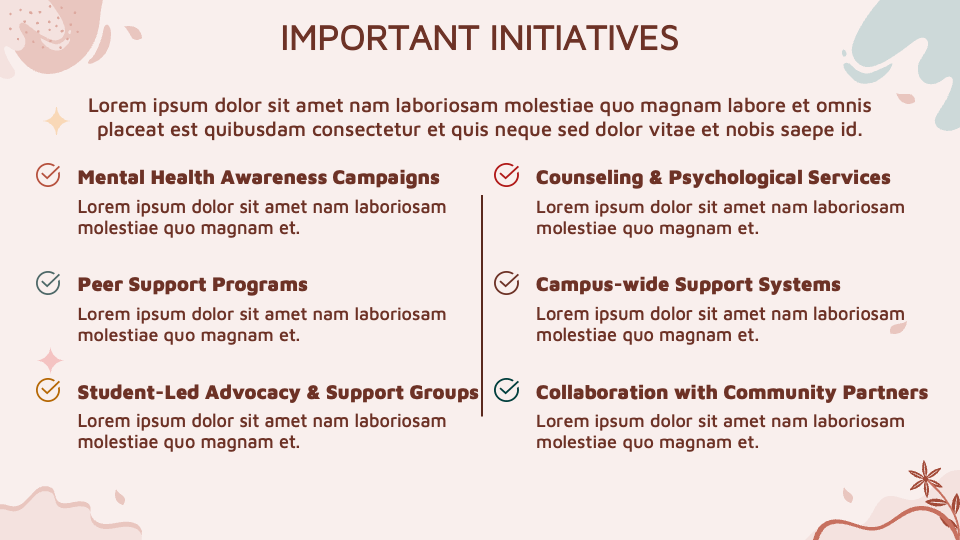 IMPORTANT INITIATIVES

Lorem ipsum dolor sit amet nam laboriosam molestiae quo magnam labore et omnis placeat est quibusdam consectetur et quis neque sed dolor vitae et nobis saepe id.

Mental Health Awareness Campaigns
Lorem ipsum dolor sit amet nam laboriosam molestiae quo magnam et.

Peer Support Programs
Lorem ipsum dolor sit amet nam laboriosam molestiae quo magnam et.

Student-Led Advocacy & Support Groups
Lorem ipsum dolor sit amet nam laboriosam molestiae quo magnam et.

Counseling & Psychological Services
Lorem ipsum dolor sit amet nam laboriosam molestiae quo magnam et.

Campus-wide Support Systems
Lorem ipsum dolor sit amet nam laboriosam molestiae quo magnam et.

Collaboration with Community Partners
Lorem ipsum dolor sit amet nam laboriosam molestiae quo magnam et.